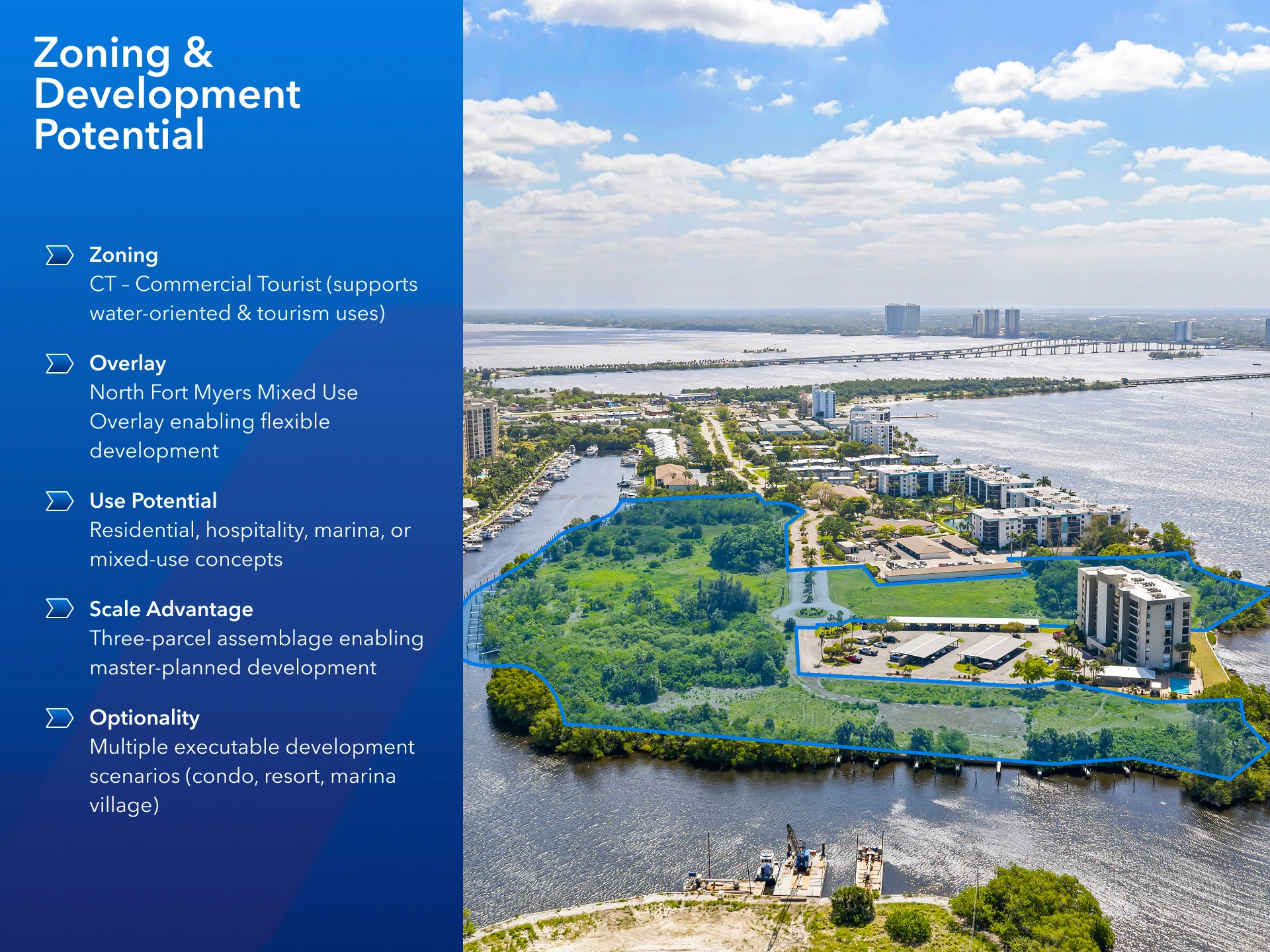 Zoning & Development Potential

Zoning
CT - Commercial Tourist (supports water-oriented & tourism uses)

Overlay
North Fort Myers Mixed Use Overlay enabling flexible development

Use Potential
Residential, hospitality, marina, or mixed-use concepts

Scale Advantage
Three-parcel assemblage enabling master-planned development

Optionality
Multiple executable development scenarios (condo, resort, marina village)